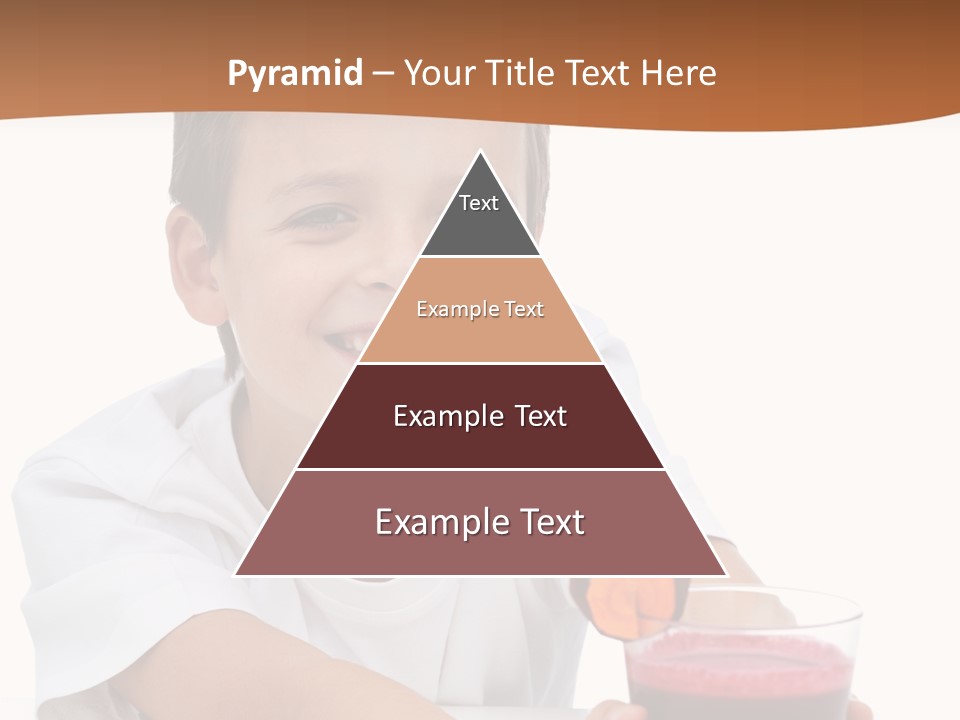 Pyramid – Your Title Text Here

Text

Example Text

Example Text

Example Text